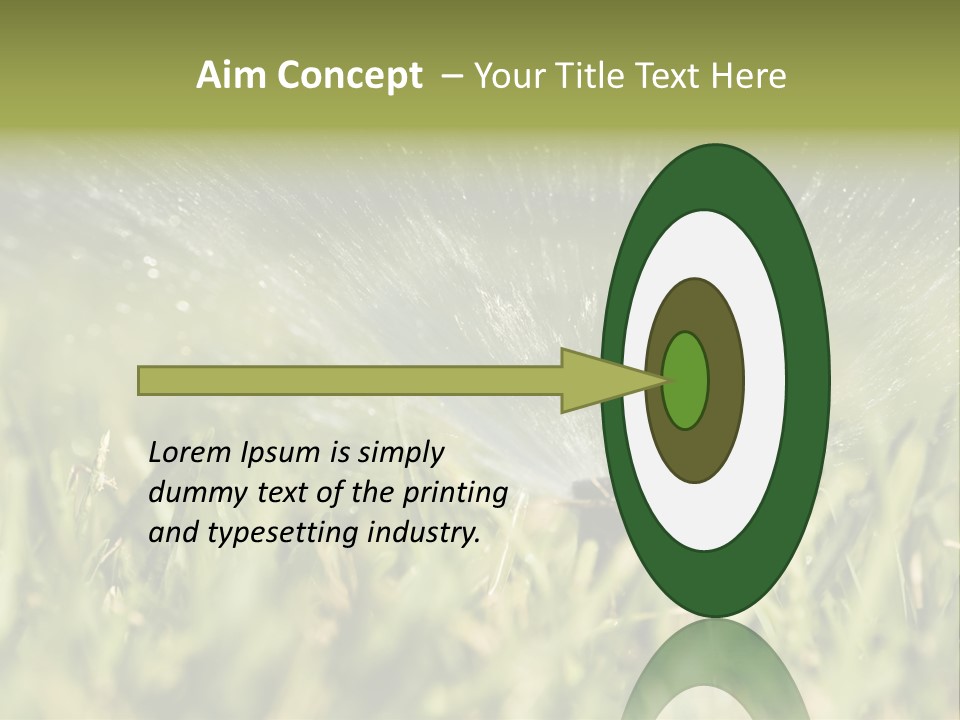 Aim Concept – Your Title Text Here

Lorem Ipsum is simply dummy text of the printing and typesetting industry.